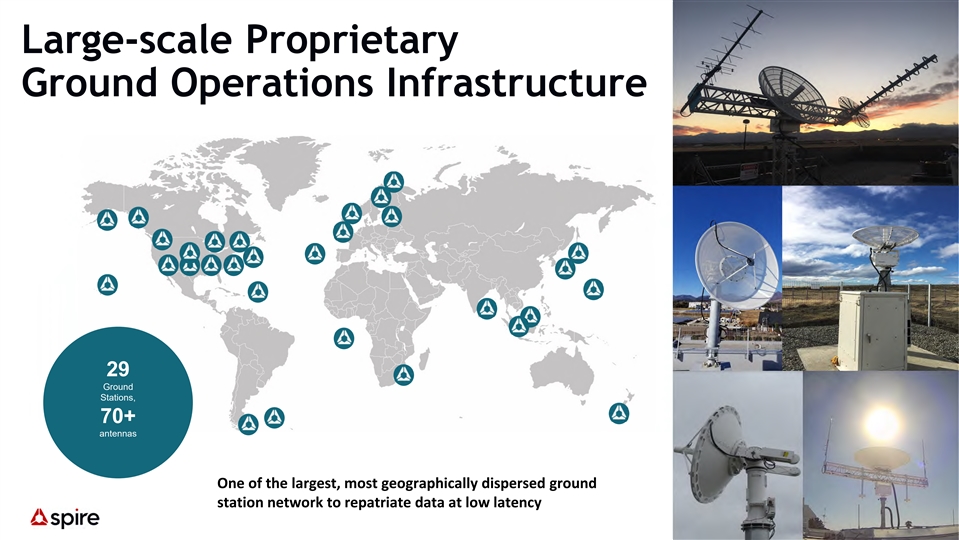 Large-scale Proprietary Ground Operations Infrastructure

29
Ground Stations,
70+
antennas

One of the largest, most geographically dispersed ground station network to repatriate data at low latency

spire